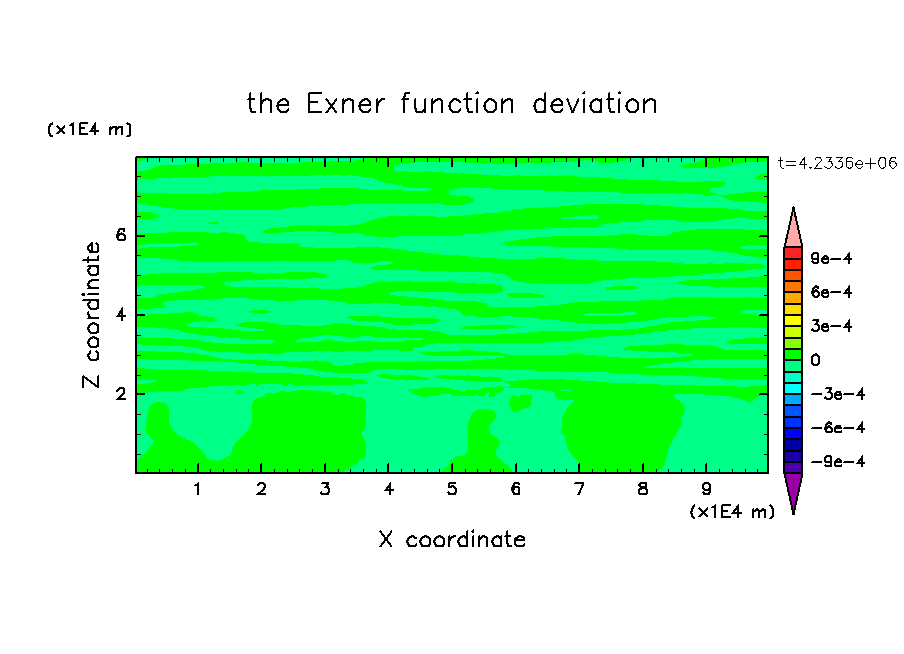 the Exner function deviation

(x1E4 m)

t=4.2336e+06

Z coordinate

6
4
2

9e-4
6e-4
3e-4
0
-3e-4
-6e-4
-9e-4

1 2 3 4 5 6 7 8 9

(x1E4 m)

X coordinate